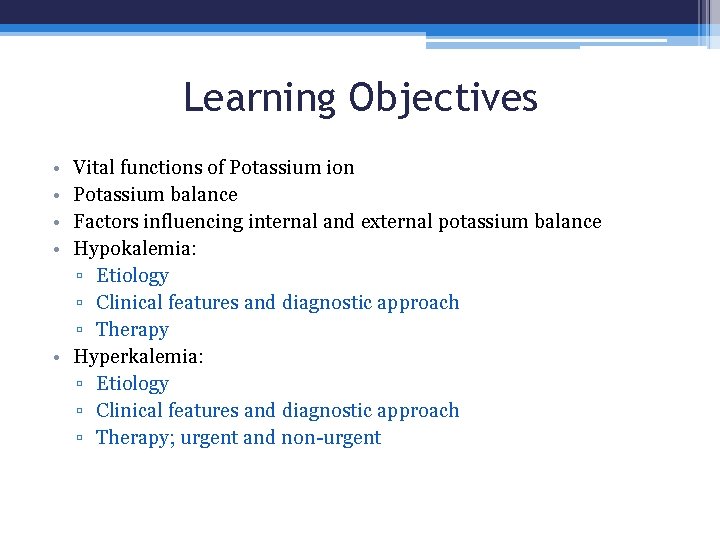 Learning Objectives

• Vital functions of Potassium ion
• Potassium balance
• Factors influencing internal and external potassium balance
• Hypokalemia:
  ▫ Etiology
  ▫ Clinical features and diagnostic approach
  ▫ Therapy
• Hyperkalemia:
  ▫ Etiology
  ▫ Clinical features and diagnostic approach
  ▫ Therapy; urgent and non-urgent